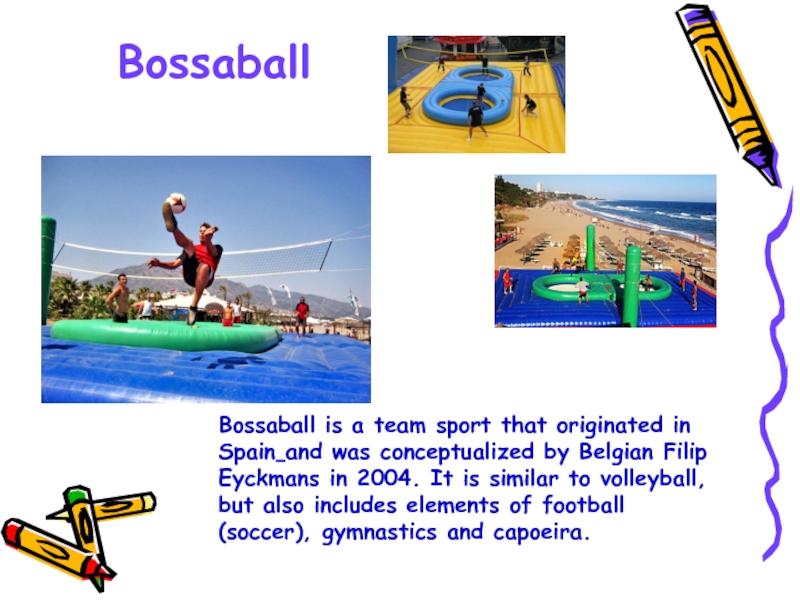 Bossaball

Bossaball is a team sport that originated in Spain_and was conceptualized by Belgian Filip Eyckmans in 2004. It is similar to volleyball, but also includes elements of football (soccer), gymnastics and capoeira.